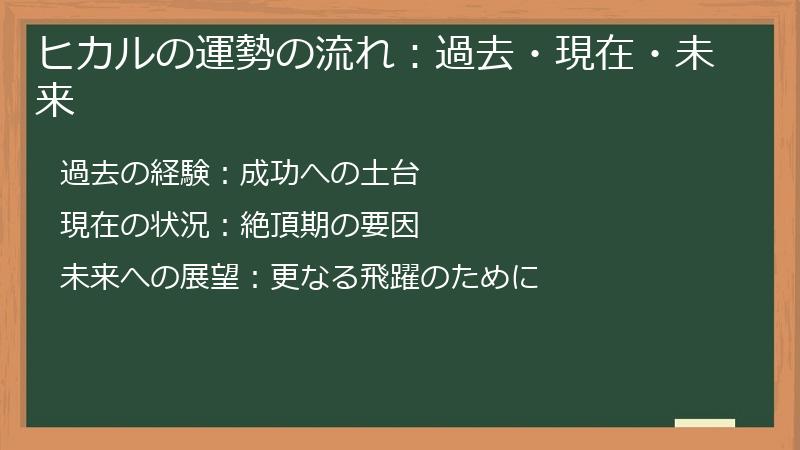 ヒカルの運勢の流れ：過去・現在・未来

過去の経験：成功への土台

現在の状況：絶頂期の要因

未来への展望：更なる飛躍のために